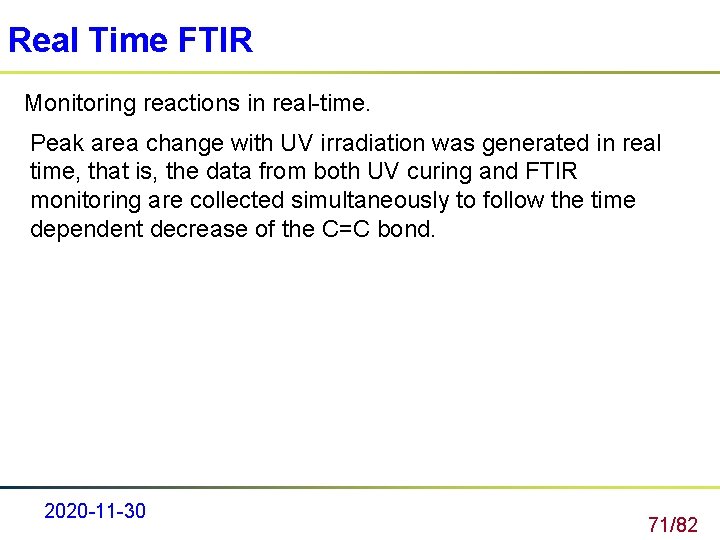 Real Time FTIR

Monitoring reactions in real-time.

Peak area change with UV irradiation was generated in real time, that is, the data from both UV curing and FTIR monitoring are collected simultaneously to follow the time dependent decrease of the C=C bond.

2020-11-30

71/82